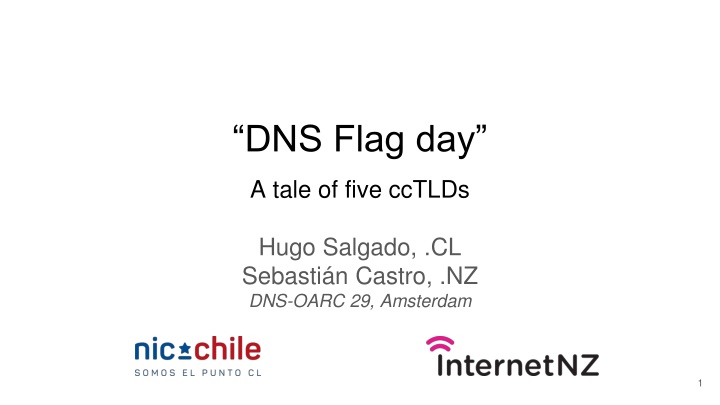 “DNS Flag day”

A tale of five ccTLDs

Hugo Salgado, .CL
Sebastián Castro, .NZ
DNS-OARC 29, Amsterdam

nic chile
SOMOS EL PUNTO CL

InternetNZ

1